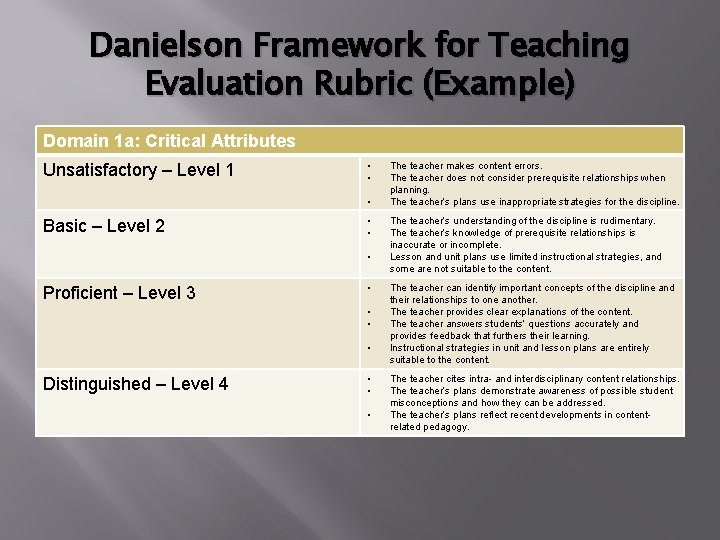 Danielson Framework for Teaching Evaluation Rubric (Example)

| Domain 1a: Critical Attributes | |
|---|---|
| Unsatisfactory – Level 1 | • The teacher makes content errors. • The teacher does not consider prerequisite relationships when planning. • The teacher's plans use inappropriate strategies for the discipline. |
| Basic – Level 2 | • The teacher's understanding of the discipline is rudimentary. • The teacher's knowledge of prerequisite relationships is inaccurate or incomplete. • Lesson and unit plans use limited instructional strategies, and some are not suitable to the content. |
| Proficient – Level 3 | • The teacher can identify important concepts of the discipline and their relationships to one another. • The teacher provides clear explanations of the content. • The teacher answers students' questions accurately and provides feedback that furthers their learning. • Instructional strategies in unit and lesson plans are entirely suitable to the content. |
| Distinguished – Level 4 | • The teacher cites intra- and interdisciplinary content relationships. • The teacher's plans demonstrate awareness of possible student misconceptions and how they can be addressed. • The teacher's plans reflect recent developments in content-related pedagogy. |